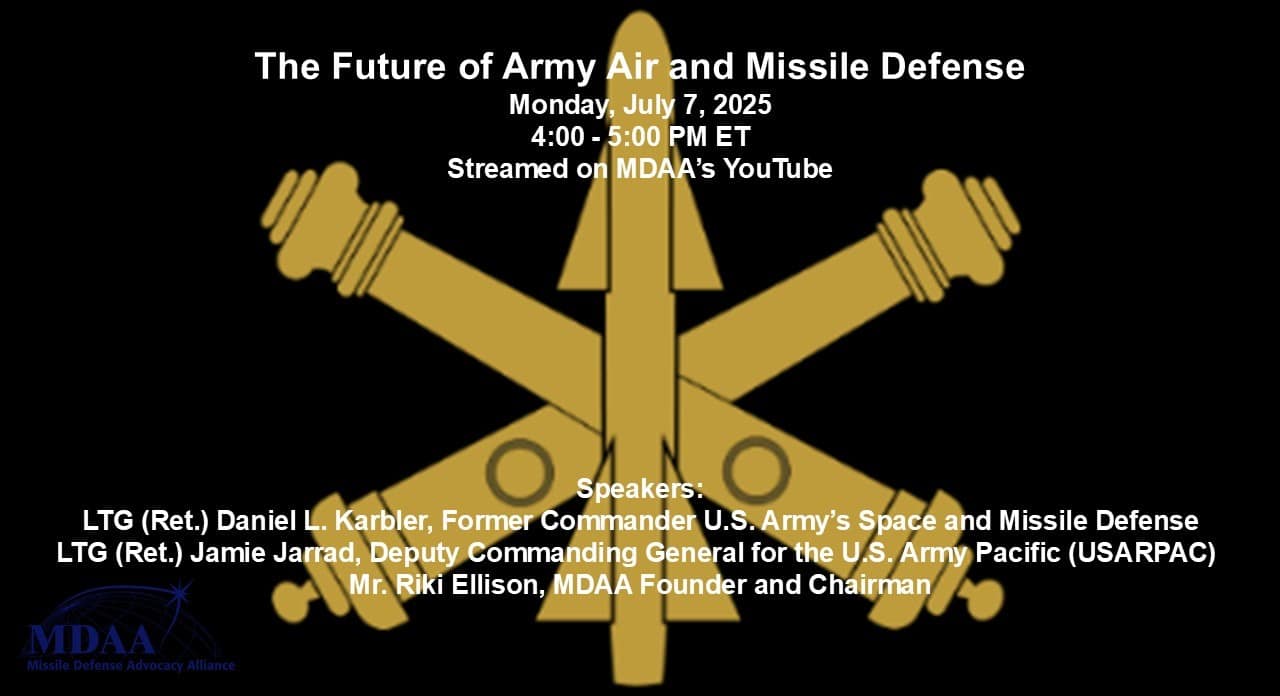 The Future of Army Air and Missile Defense
Monday, July 7, 2025
4:00 - 5:00 PM ET
Streamed on MDAA's YouTube

Speakers:
LTG (Ret.) Daniel L. Karbler, Former Commander U.S. Army's Space and Missile Defense
LTG (Ret.) Jamie Jarrad, Deputy Commanding General for the U.S. Army Pacific (USARPAC)
Mr. Riki Ellison, MDAA Founder and Chairman

MDAA
Missile Defense Advocacy Alliance